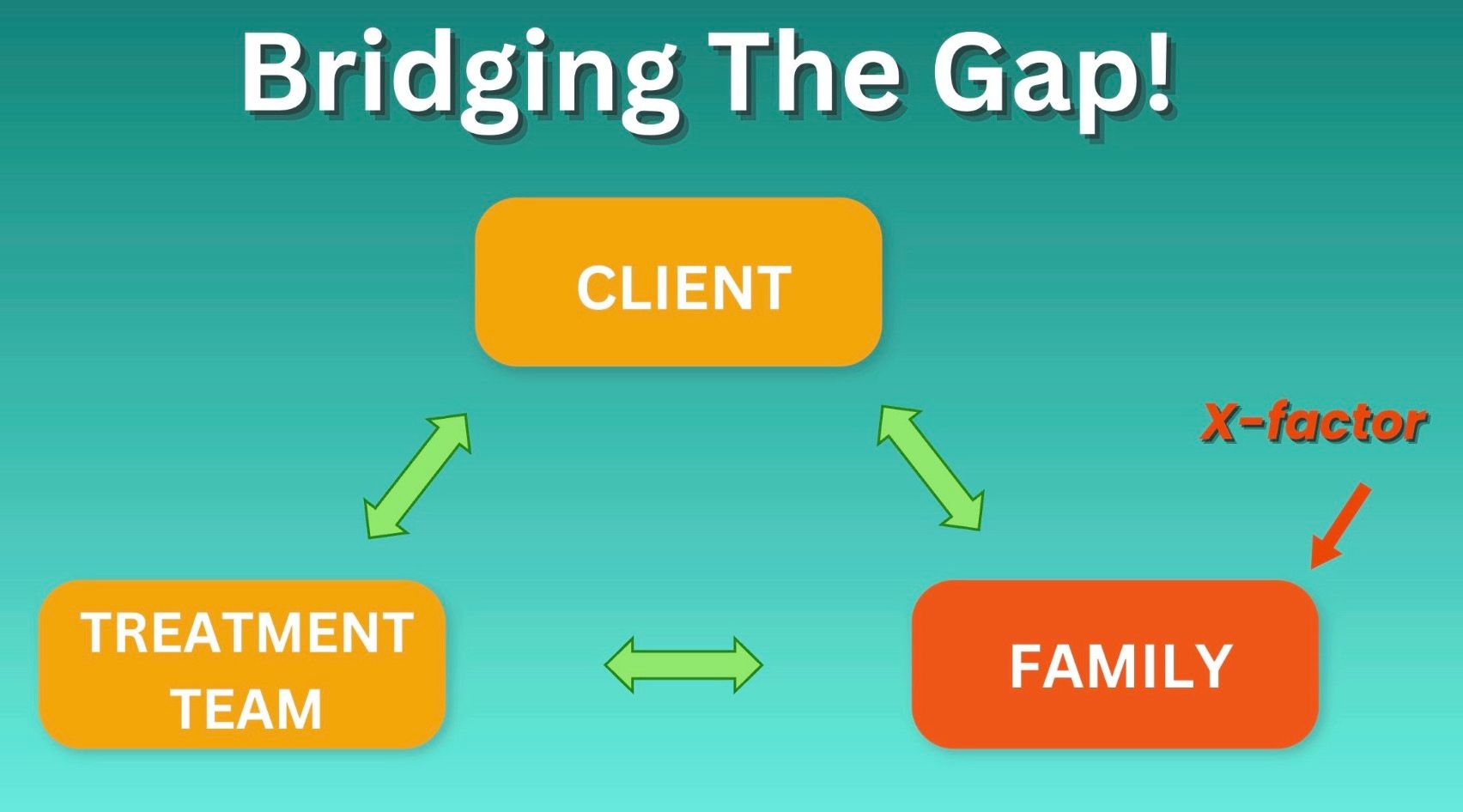 Bridging The Gap!

CLIENT

X-factor

TREATMENT TEAM

FAMILY